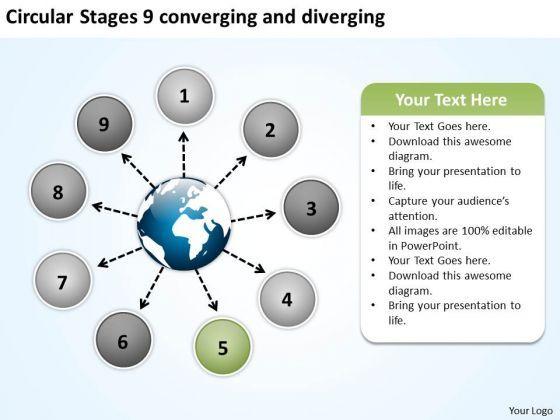 Circular Stages 9 converging and diverging

1
2
3
4
5
6
7
8
9

Your Text Here

• Your Text Goes here.
• Download this awesome diagram.
• Bring your presentation to life.
• Capture your audience's attention.
• All images are 100% editable in PowerPoint.
• Your Text Goes here.
• Download this awesome diagram.
• Bring your presentation to life.

Your Logo